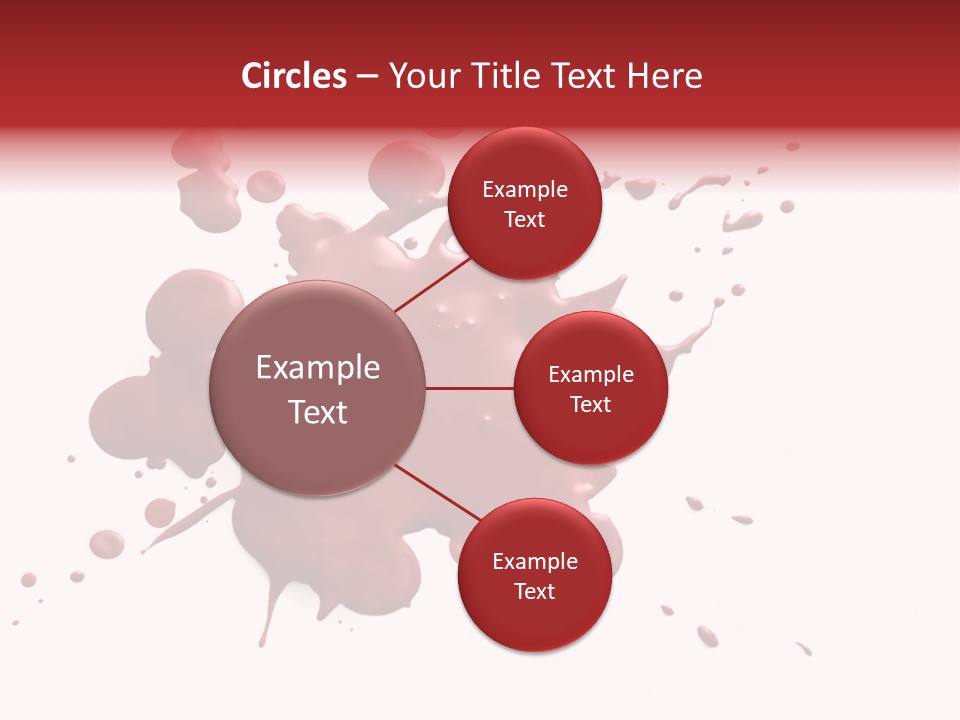 Circles – Your Title Text Here

Example Text

Example Text

Example Text

Example Text